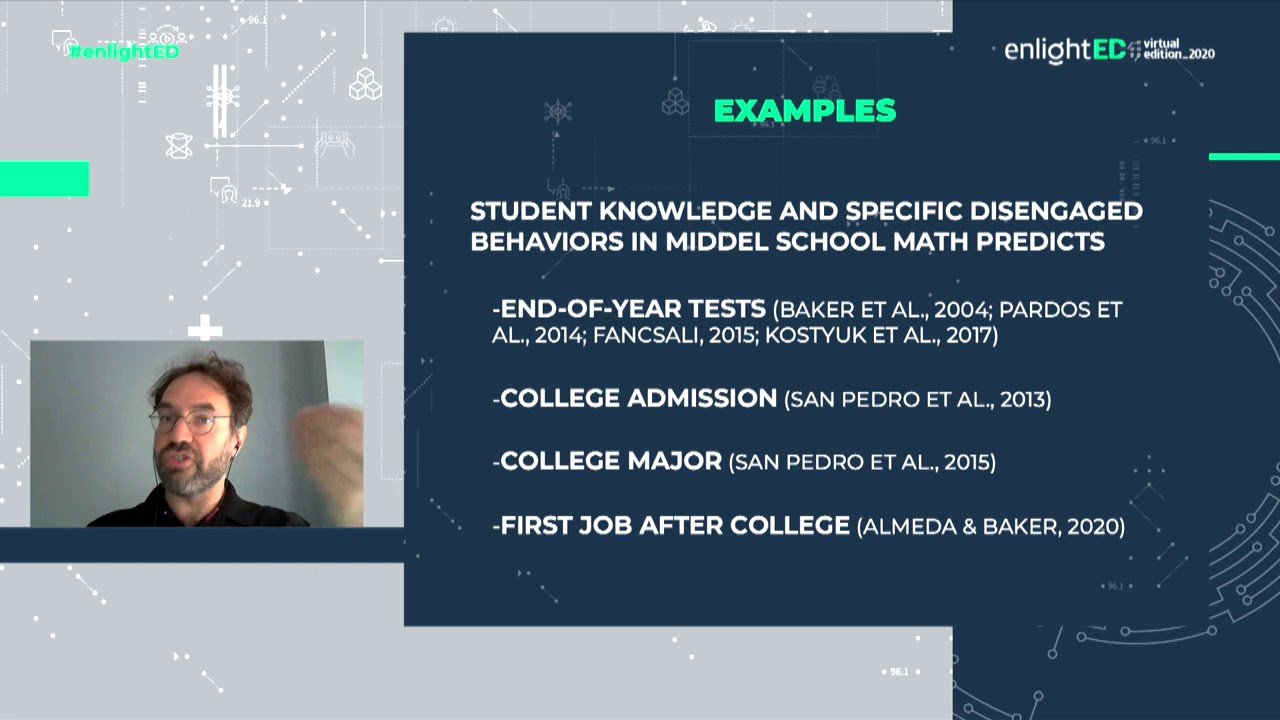 #enlightED

enlightED virtual edition_2020

EXAMPLES

STUDENT KNOWLEDGE AND SPECIFIC DISENGAGED BEHAVIORS IN MIDDEL SCHOOL MATH PREDICTS

-END-OF-YEAR TESTS (BAKER ET AL., 2004; PARDOS ET AL., 2014; FANCSALI, 2015; KOSTYUK ET AL., 2017)

-COLLEGE ADMISSION (SAN PEDRO ET AL., 2013)

-COLLEGE MAJOR (SAN PEDRO ET AL., 2015)

-FIRST JOB AFTER COLLEGE (ALMEDA & BAKER, 2020)